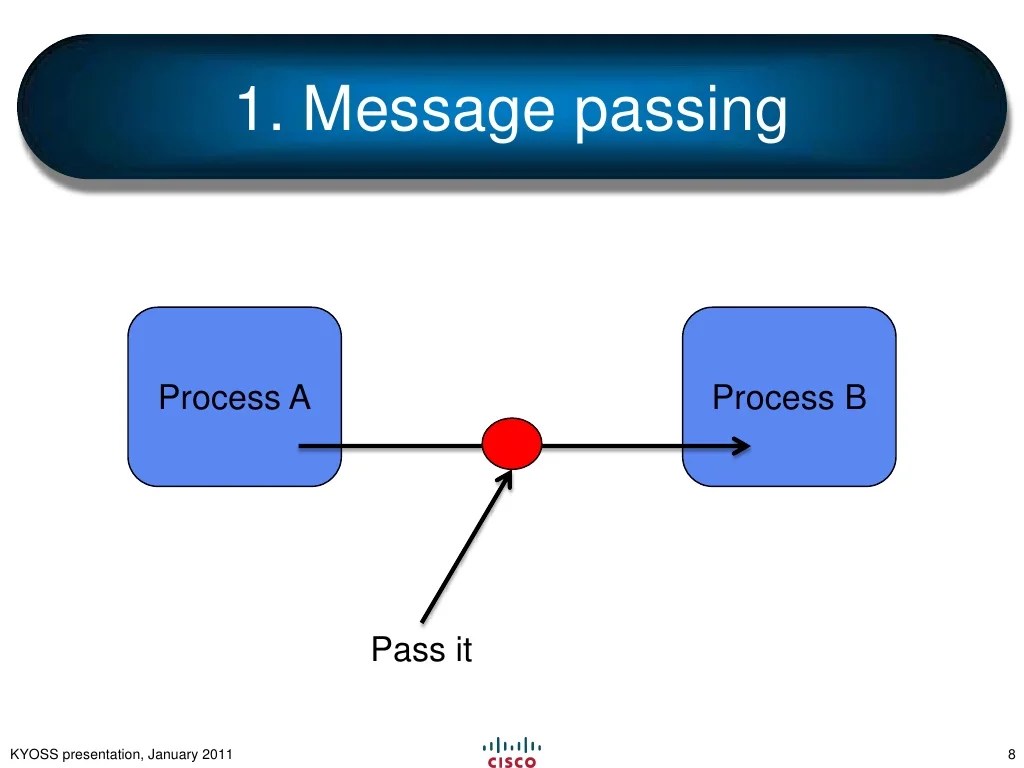 1. Message passing

Process A

Process B

Pass it

KYOSS presentation, January 2011

CISCO

8